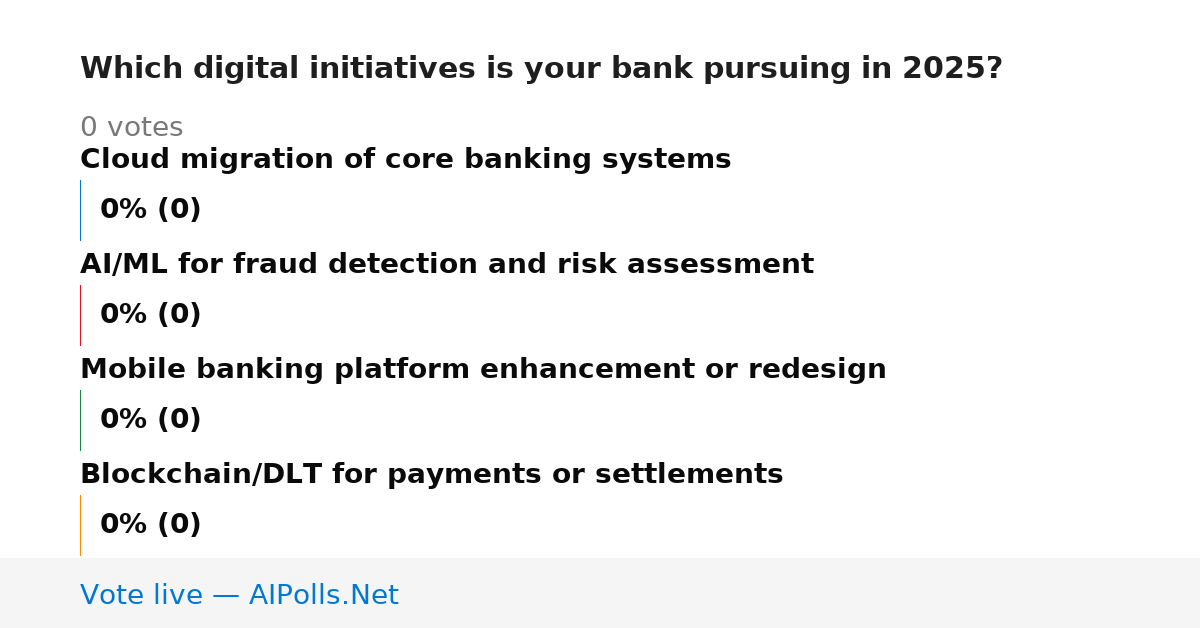 Which digital initiatives is your bank pursuing in 2025?

0 votes

Cloud migration of core banking systems

0% (0)

AI/ML for fraud detection and risk assessment

0% (0)

Mobile banking platform enhancement or redesign

0% (0)

Blockchain/DLT for payments or settlements

0% (0)

Vote live — AIPolls.Net